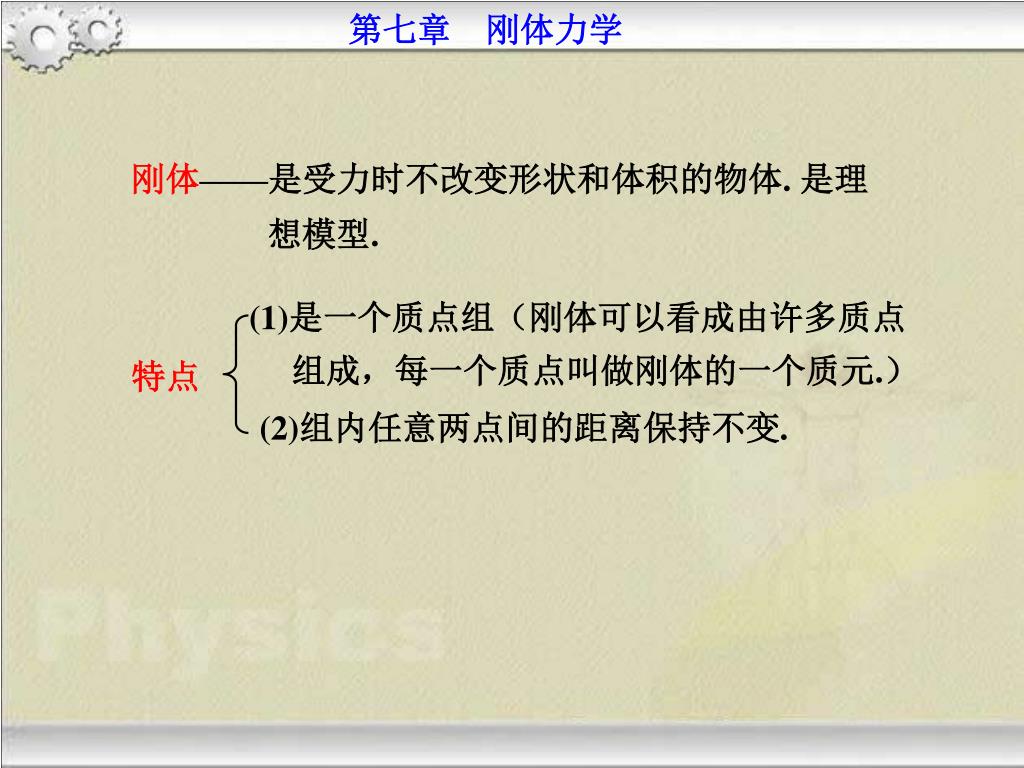 第七章　刚体力学

刚体——是受力时不改变形状和体积的物体. 是理想模型.

特点
(1)是一个质点组（刚体可以看成由许多质点组成，每一个质点叫做刚体的一个质元.）
(2)组内任意两点间的距离保持不变.

Physics